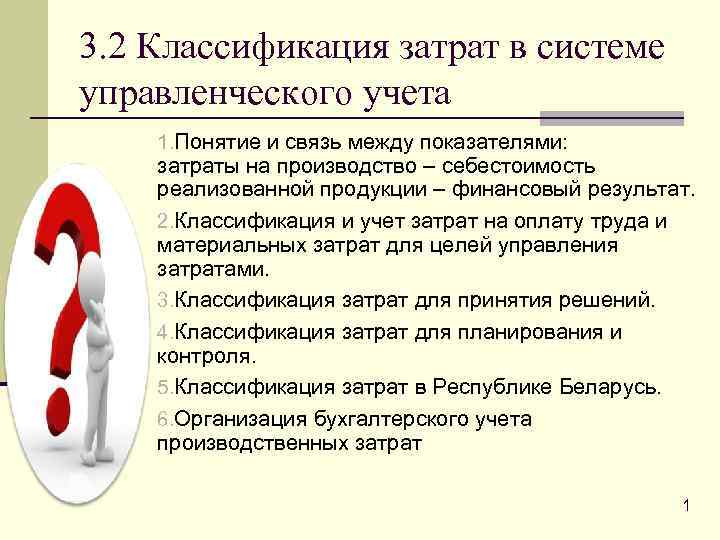 3.2 Классификация затрат в системе управленческого учета

1.Понятие и связь между показателями: затраты на производство – себестоимость реализованной продукции – финансовый результат.

2.Классификация и учет затрат на оплату труда и материальных затрат для целей управления затратами.

3.Классификация затрат для принятия решений.

4.Классификация затрат для планирования и контроля.

5.Классификация затрат в Республике Беларусь.

6.Организация бухгалтерского учета производственных затрат

1